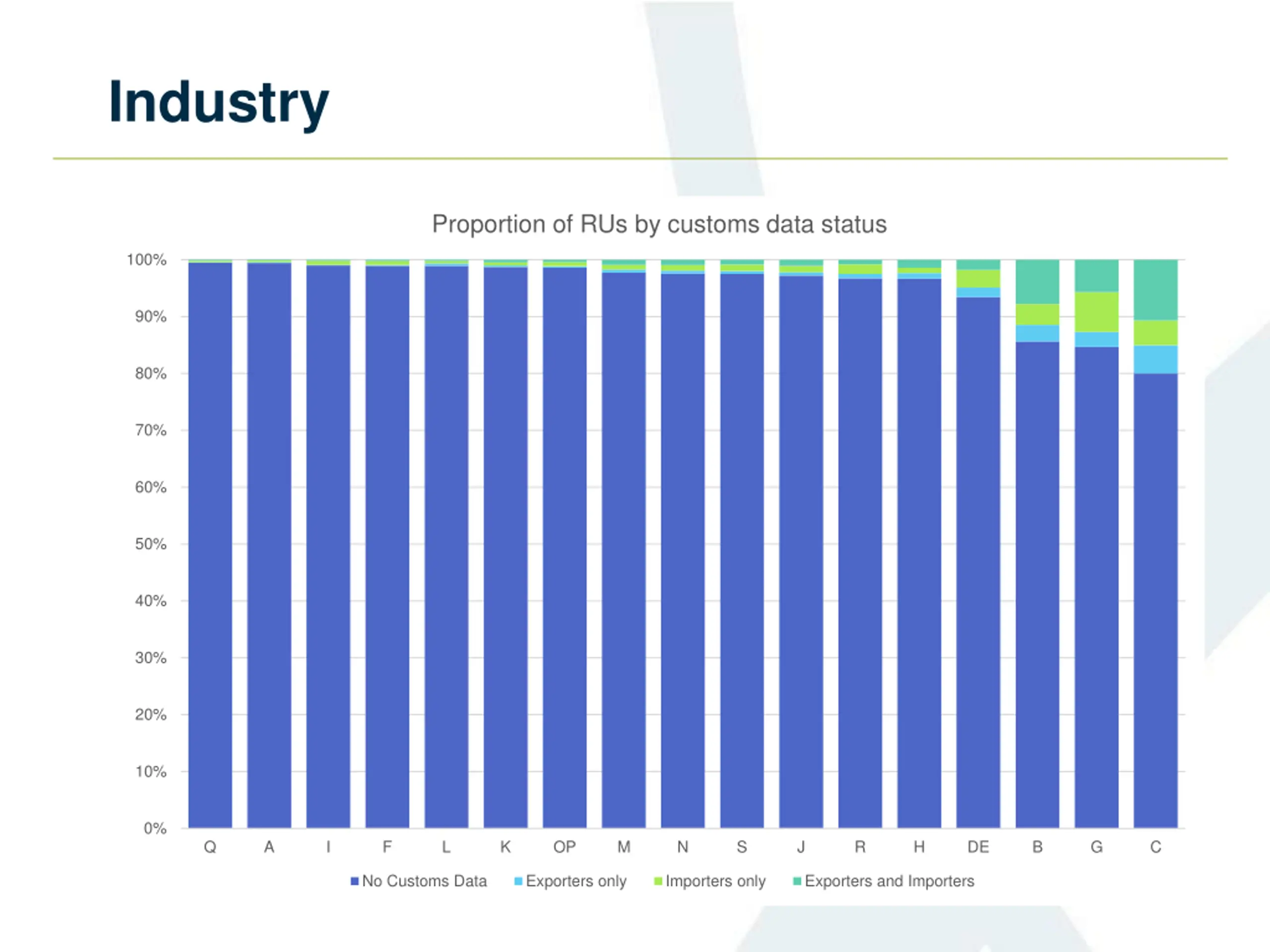 Industry

Proportion of RUs by customs data status

100%
90%
80%
70%
60%
50%
40%
30%
20%
10%
0%

Q A I F L K OP M N S J R H DE B G C

No Customs Data Exporters only Importers only Exporters and Importers